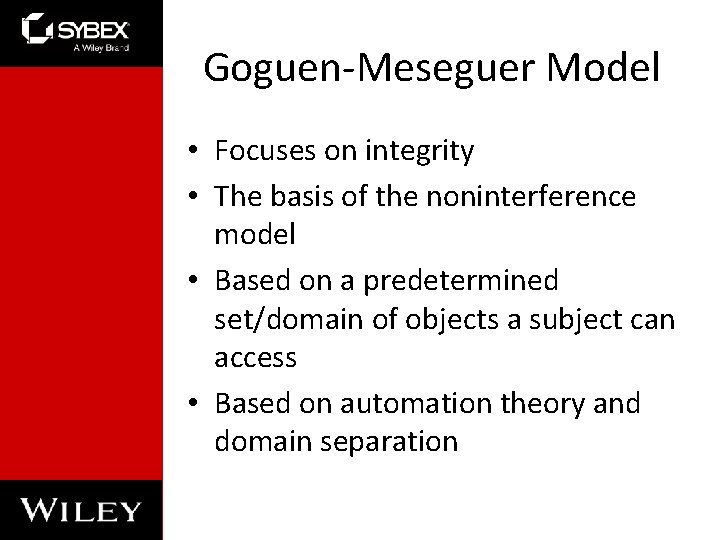 SYBEX
A Wiley Brand

Goguen-Meseguer Model

• Focuses on integrity
• The basis of the noninterference model
• Based on a predetermined set/domain of objects a subject can access
• Based on automation theory and domain separation

WILEY